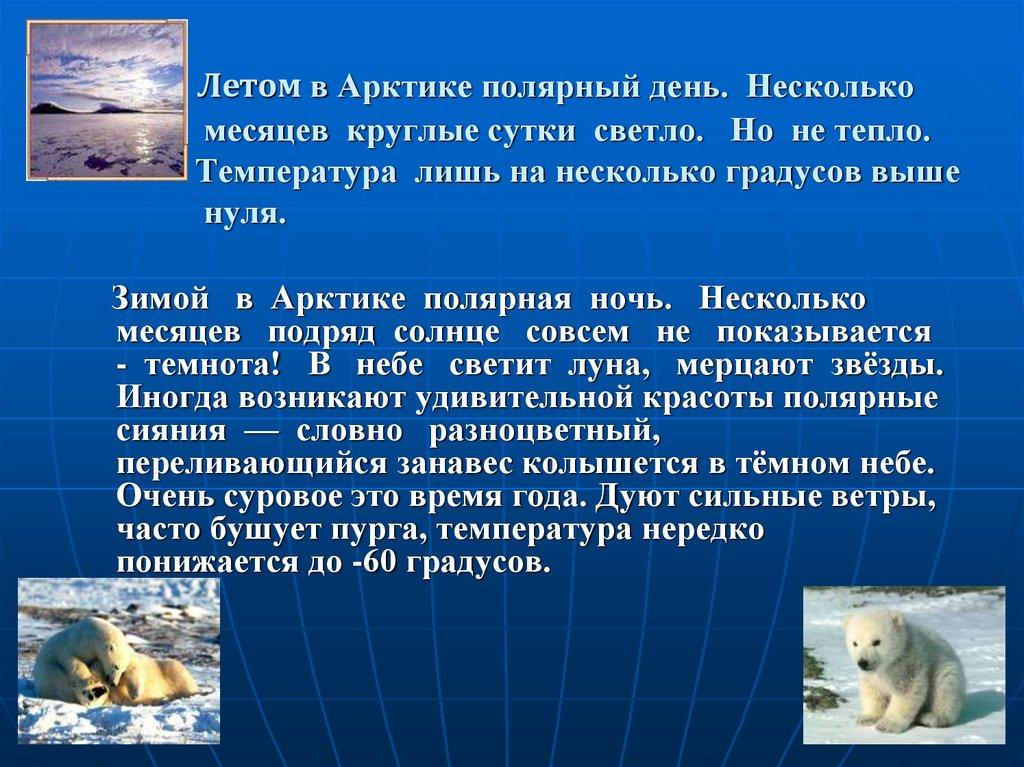 Летом в Арктике полярный день. Несколько месяцев круглые сутки светло. Но не тепло. Температура лишь на несколько градусов выше нуля.

Зимой в Арктике полярная ночь. Несколько месяцев подряд солнце совсем не показывается - темнота! В небе светит луна, мерцают звёзды. Иногда возникают удивительной красоты полярные сияния — словно разноцветный, переливающийся занавес колышется в тёмном небе. Очень суровое это время года. Дуют сильные ветры, часто бушует пурга, температура нередко понижается до -60 градусов.